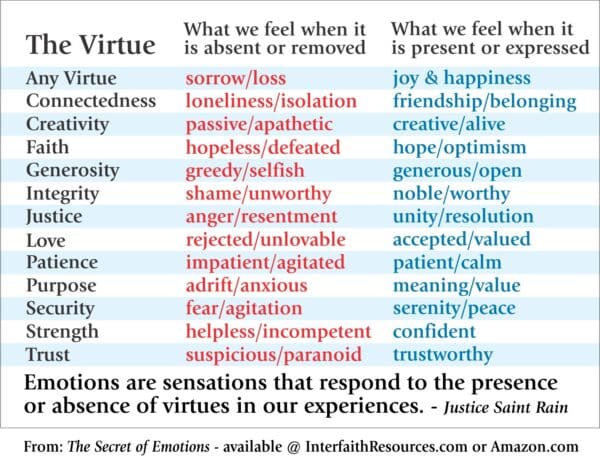 | The Virtue | What we feel when it is absent or removed | What we feel when it is present or expressed |
|---|---|---|
| Any Virtue | sorrow/loss | joy & happiness |
| Connectedness | loneliness/isolation | friendship/belonging |
| Creativity | passive/apathetic | creative/alive |
| Faith | hopeless/defeated | hope/optimism |
| Generosity | greedy/selfish | generous/open |
| Integrity | shame/unworthy | noble/worthy |
| Justice | anger/resentment | unity/resolution |
| Love | rejected/unlovable | accepted/valued |
| Patience | impatient/agitated | patient/calm |
| Purpose | adrift/anxious | meaning/value |
| Security | fear/agitation | serenity/peace |
| Strength | helpless/incompetent | confident |
| Trust | suspicious/paranoid | trustworthy |

Emotions are sensations that respond to the presence or absence of virtues in our experiences. - Justice Saint Rain

From: The Secret of Emotions - available @ InterfaithResources.com or Amazon.com